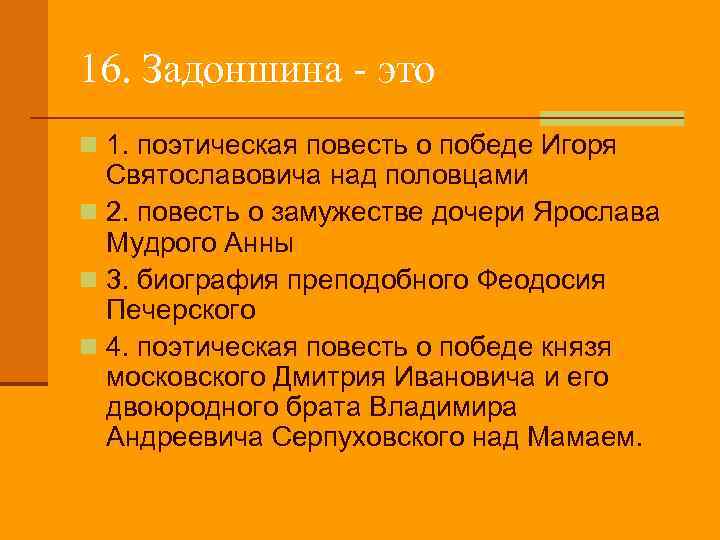 16. Задонщина - это

1. поэтическая повесть о победе Игоря Святославовича над половцами

2. повесть о замужестве дочери Ярослава Мудрого Анны

3. биография преподобного Феодосия Печерского

4. поэтическая повесть о победе князя московского Дмитрия Ивановича и его двоюродного брата Владимира Андреевича Серпуховского над Мамаем.